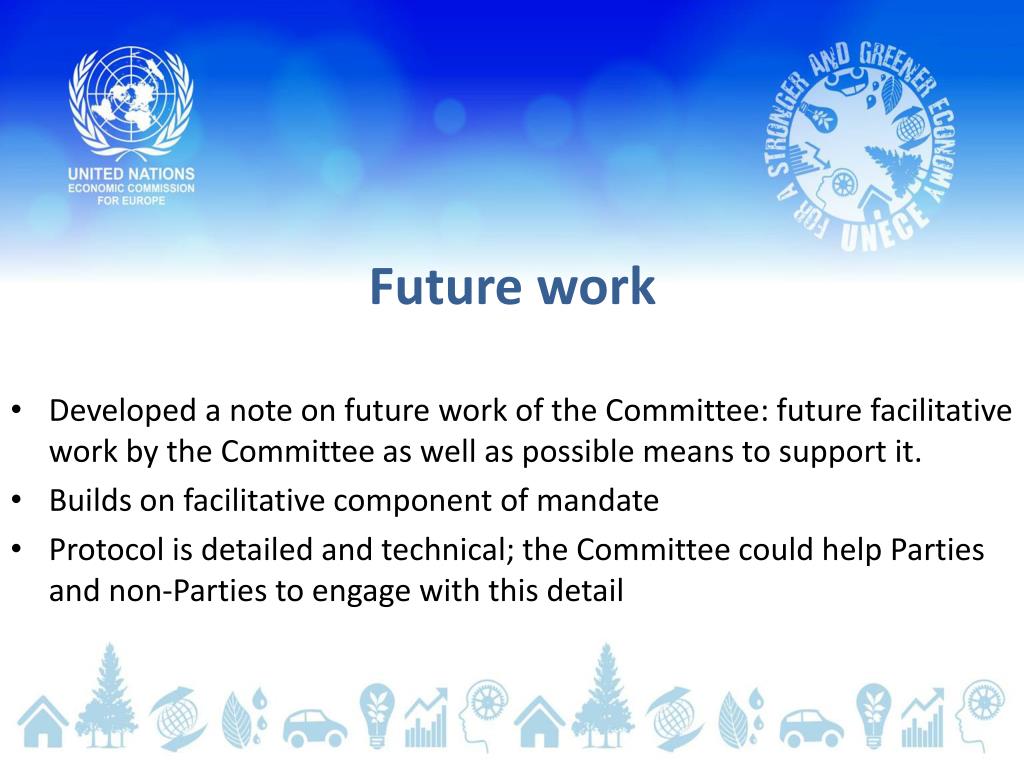 UNITED NATIONS
ECONOMIC COMMISSION
FOR EUROPE

FOR A STRONGER AND GREENER ECONOMY
UNECE

Future work

• Developed a note on future work of the Committee: future facilitative work by the Committee as well as possible means to support it.
• Builds on facilitative component of mandate
• Protocol is detailed and technical; the Committee could help Parties and non-Parties to engage with this detail